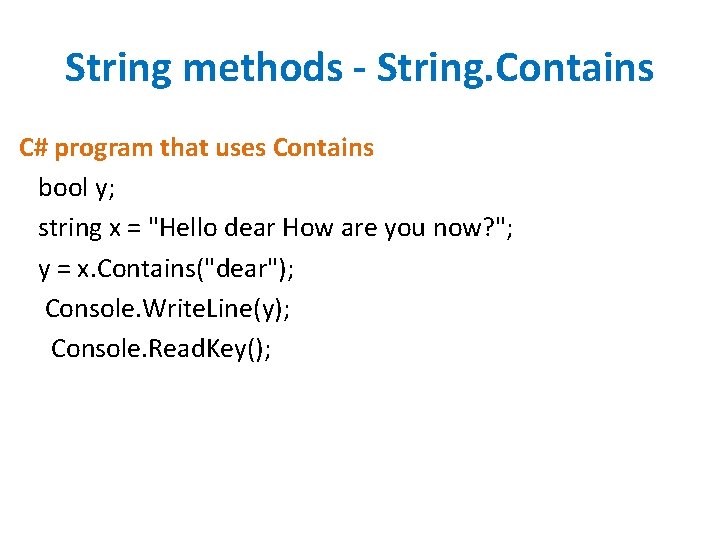 String methods - String.Contains

C# program that uses Contains

bool y;

string x = "Hello dear How are you now?";

y = x.Contains("dear");

Console.WriteLine(y);

Console.ReadKey();